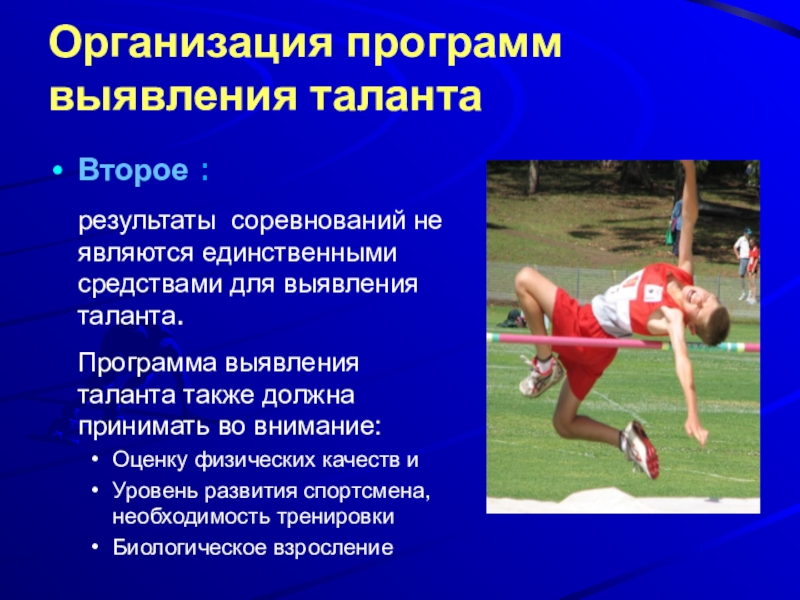 Организация программ выявления таланта

• Второе :

результаты соревнований не являются единственными средствами для выявления таланта.

Программа выявления таланта также должна принимать во внимание:

• Оценку физических качеств и
• Уровень развития спортсмена, необходимость тренировки
• Биологическое взросление